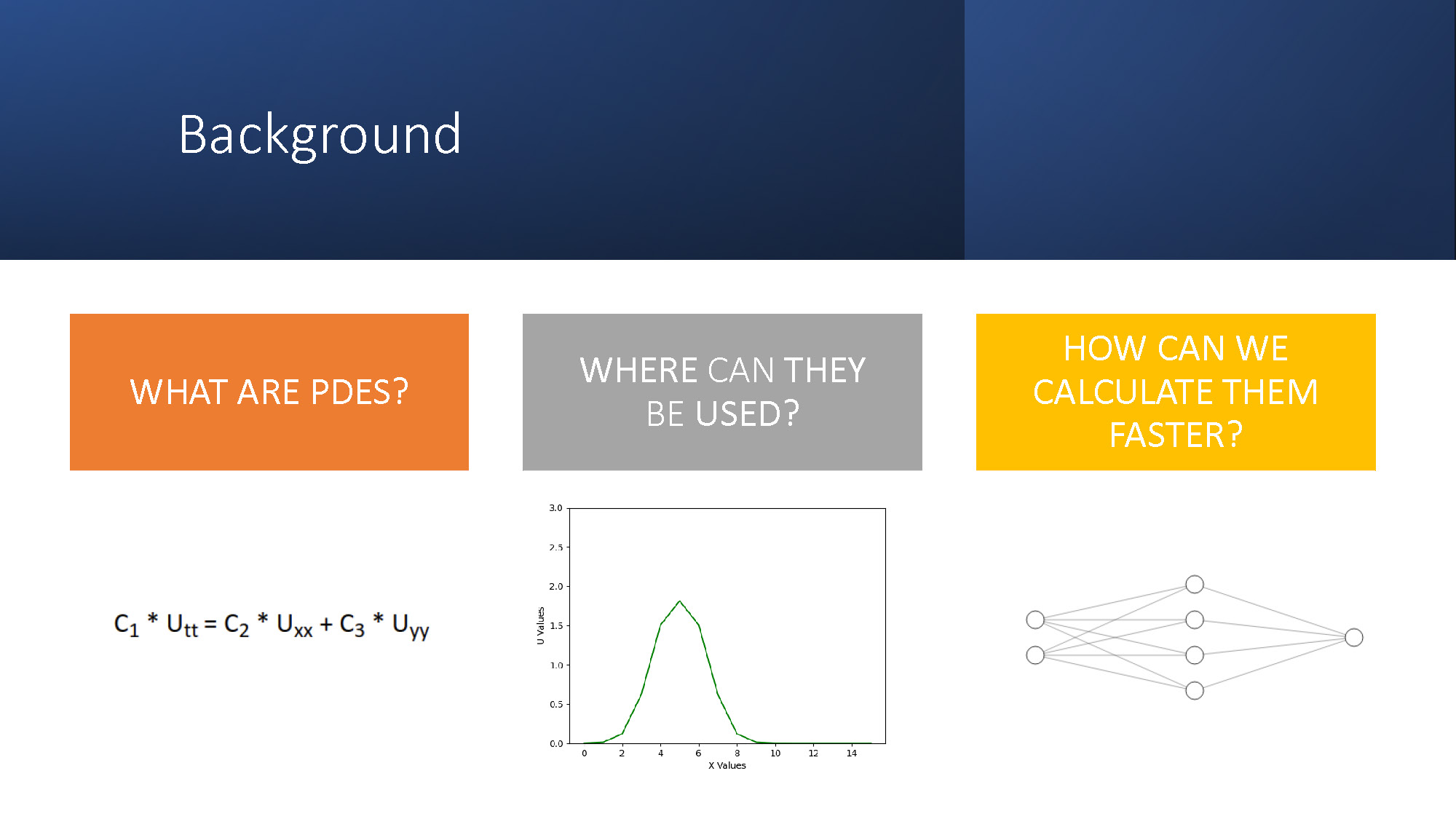 Background

WHAT ARE PDES?

WHERE CAN THEY BE USED?

HOW CAN WE CALCULATE THEM FASTER?

$C_1 * U_{tt} = C_2 * U_{xx} + C_3 * U_{yy}$

3.0
2.5
2.0
1.5
1.0
0.5
0.0
U Values
0
2
4
6
8
10
12
14
X Values